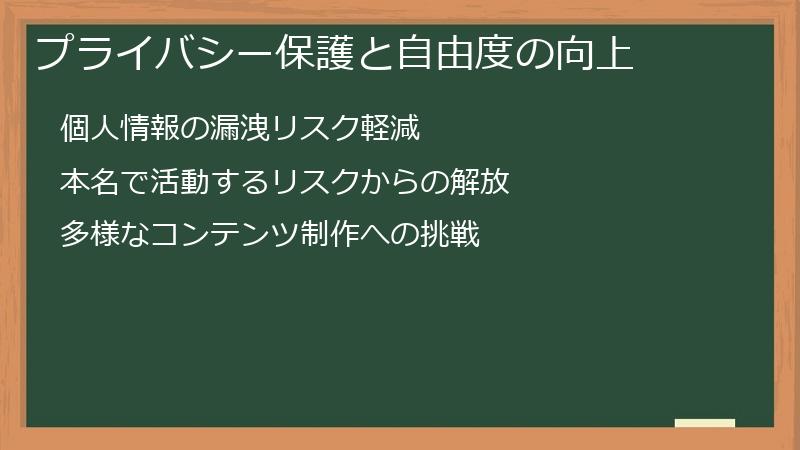 プライバシー保護と自由度の向上

個人情報の漏洩リスク軽減

本名で活動するリスクからの解放

多様なコンテンツ制作への挑戦